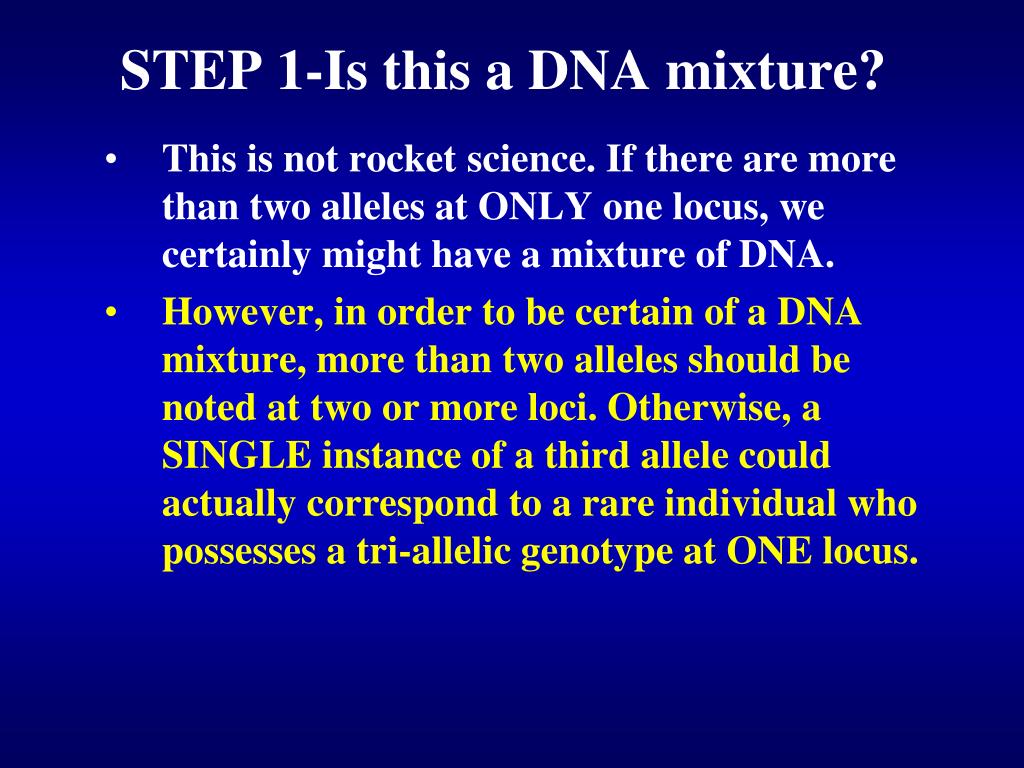 STEP 1-Is this a DNA mixture?

• This is not rocket science. If there are more than two alleles at ONLY one locus, we certainly might have a mixture of DNA.

• However, in order to be certain of a DNA mixture, more than two alleles should be noted at two or more loci. Otherwise, a SINGLE instance of a third allele could actually correspond to a rare individual who possesses a tri-allelic genotype at ONE locus.